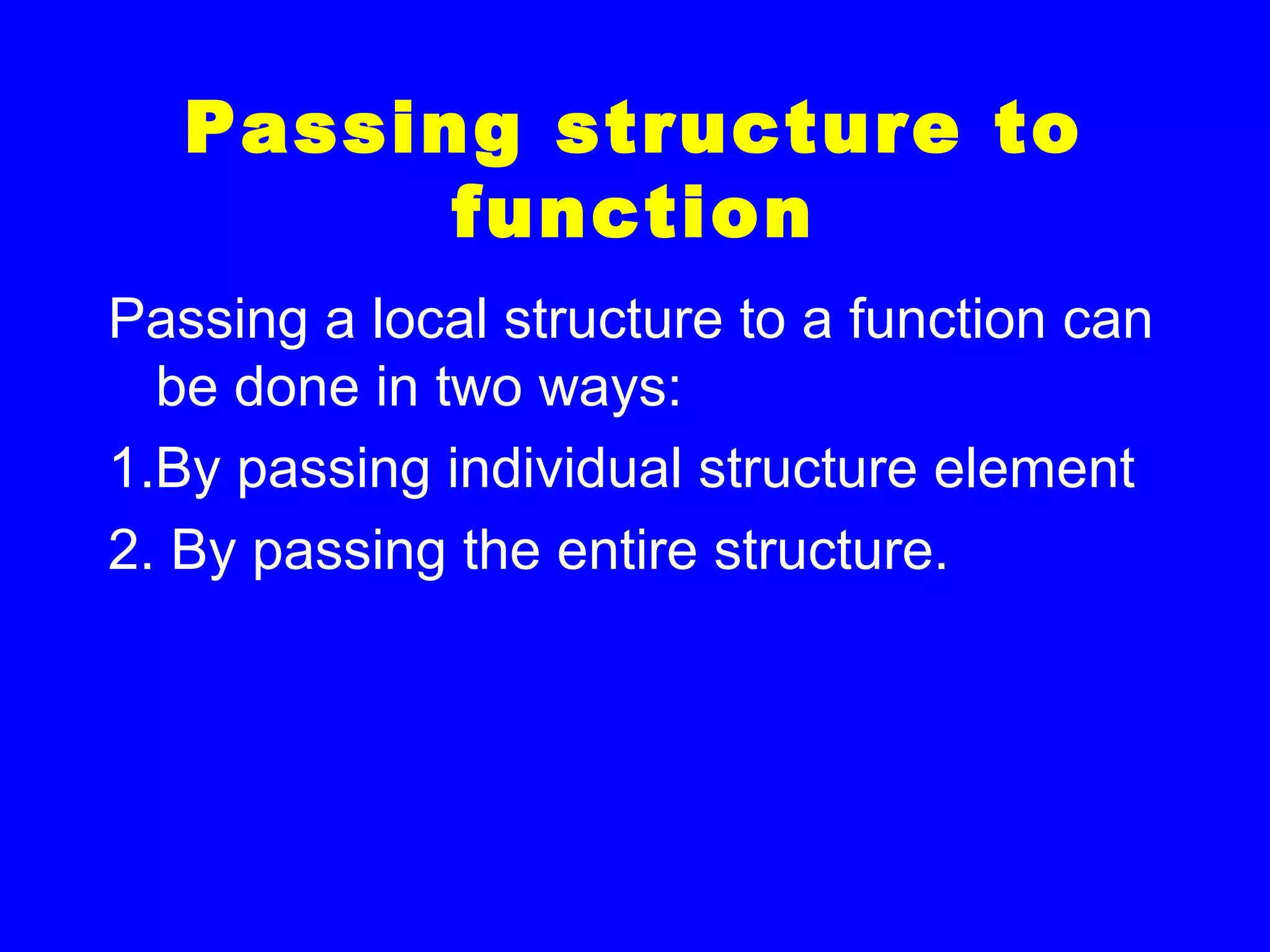 Passing structure to function

Passing a local structure to a function can be done in two ways:

1.By passing individual structure element

2. By passing the entire structure.